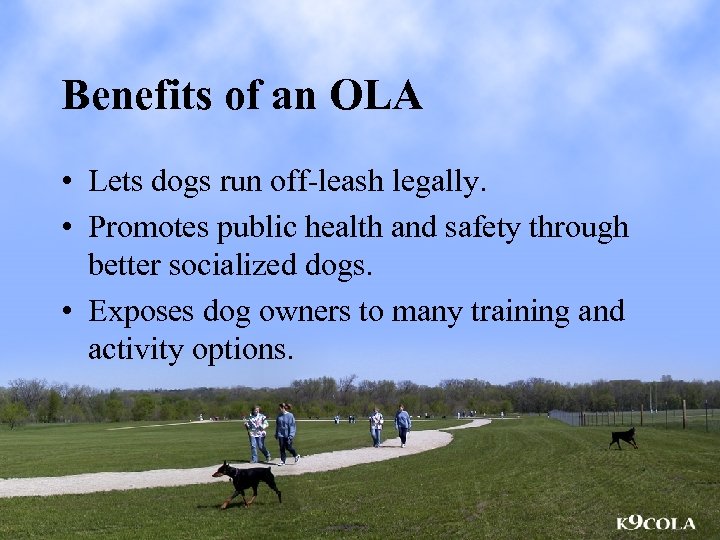 Benefits of an OLA

• Lets dogs run off-leash legally.

• Promotes public health and safety through better socialized dogs.

• Exposes dog owners to many training and activity options.

K9COLA